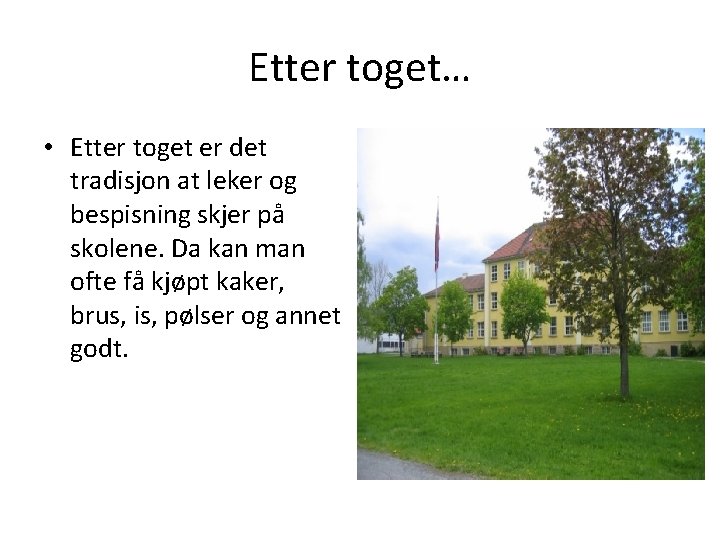 Etter toget…

• Etter toget er det tradisjon at leker og bespisning skjer på skolene. Da kan man ofte få kjøpt kaker, brus, is, pølser og annet godt.